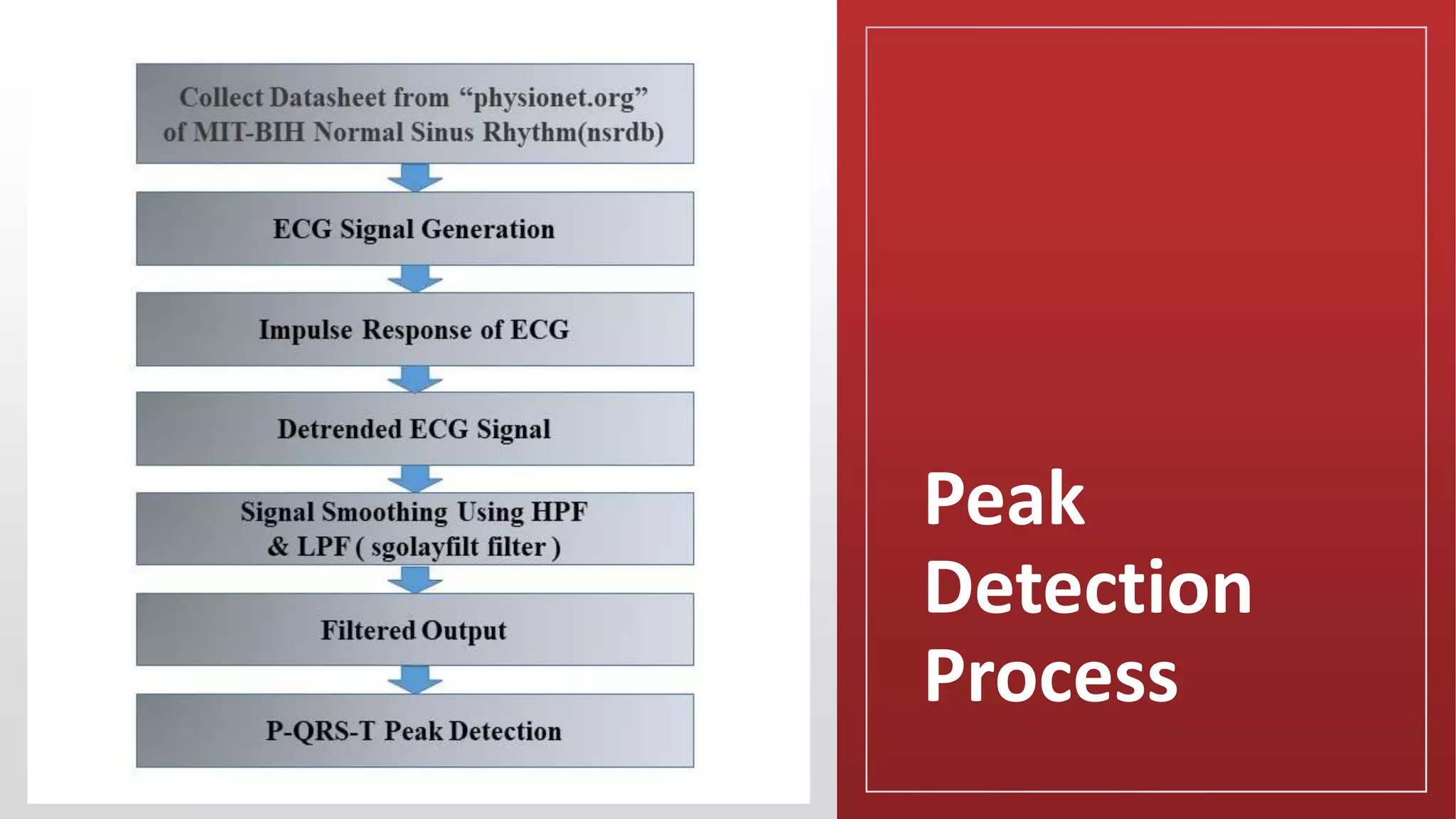 Collect Datasheet from “physionet.org” of MIT-BIH Normal Sinus Rhythm(nsrdb)

ECG Signal Generation

Impulse Response of ECG

Detrended ECG Signal

Signal Smoothing Using HPF & LPF ( sgolayfilt filter )

Filtered Output

P-QRS-T Peak Detection

Peak Detection Process